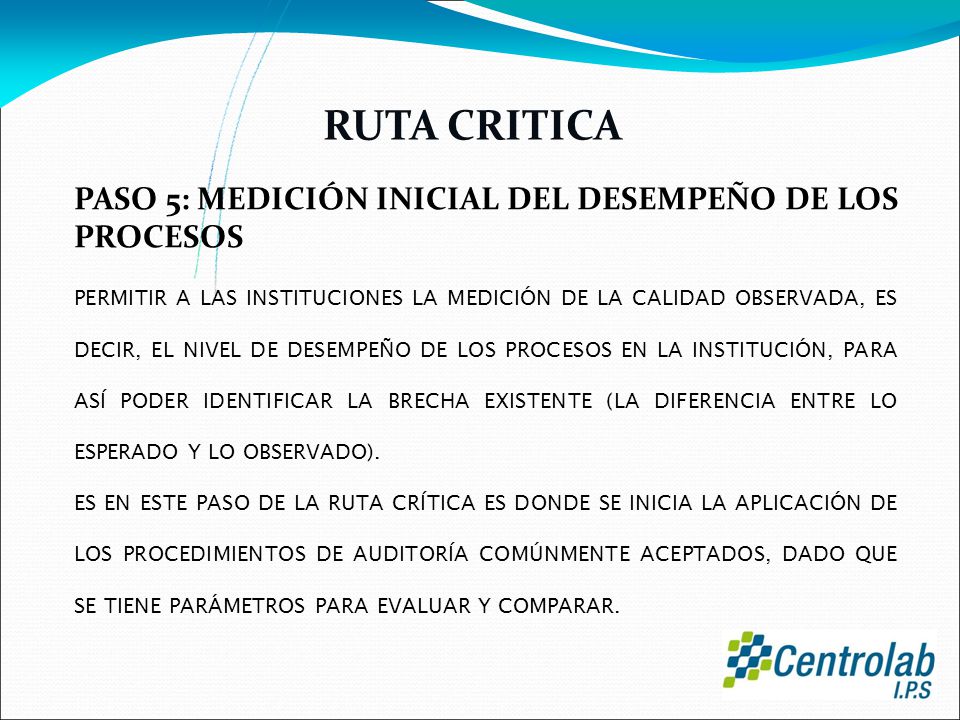 RUTA CRITICA

PASO 5: MEDICIÓN INICIAL DEL DESEMPEÑO DE LOS PROCESOS

PERMITIR A LAS INSTITUCIONES LA MEDICIÓN DE LA CALIDAD OBSERVADA, ES DECIR, EL NIVEL DE DESEMPEÑO DE LOS PROCESOS EN LA INSTITUCIÓN, PARA ASÍ PODER IDENTIFICAR LA BRECHA EXISTENTE (LA DIFERENCIA ENTRE LO ESPERADO Y LO OBSERVADO).

ES EN ESTE PASO DE LA RUTA CRÍTICA ES DONDE SE INICIA LA APLICACIÓN DE LOS PROCEDIMIENTOS DE AUDITORÍA COMÚNMENTE ACEPTADOS, DADO QUE SE TIENE PARÁMETROS PARA EVALUAR Y COMPARAR.

Centrolab
I.P.S